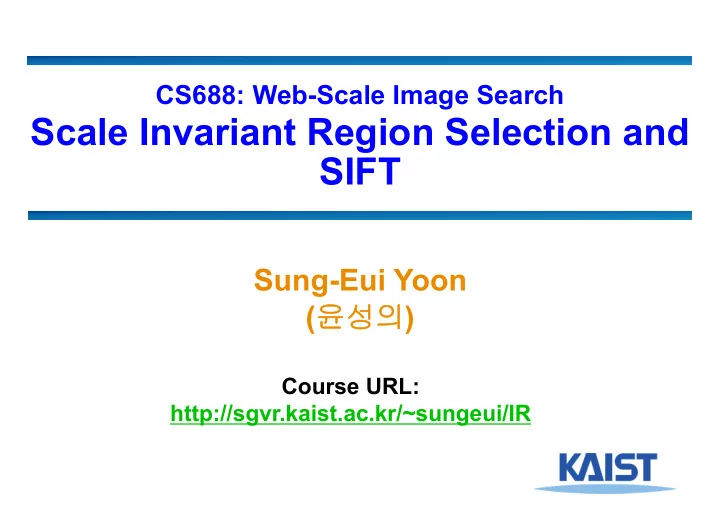 CS688: Web-Scale Image Search
Scale Invariant Region Selection and SIFT

Sung-Eui Yoon
(윤성의)

Course URL:
http://sgvr.kaist.ac.kr/~sungeui/IR

KAIST